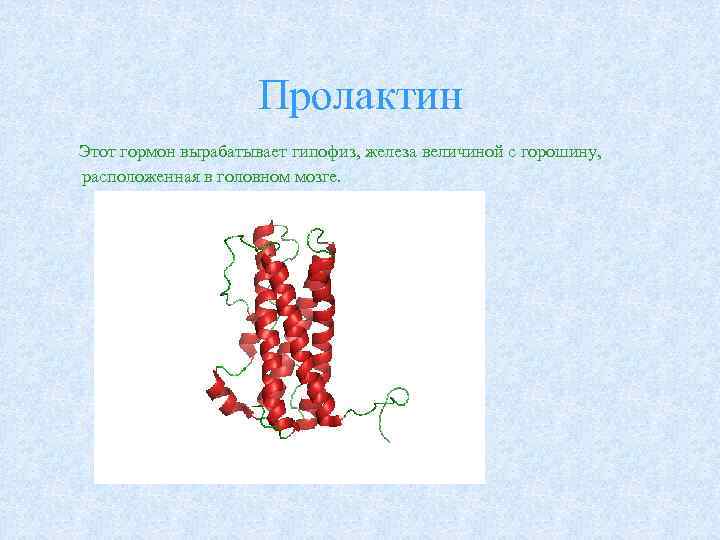 Пролактин

Этот гормон вырабатывает гипофиз, железа величиной с горошину, расположенная в головном мозге.